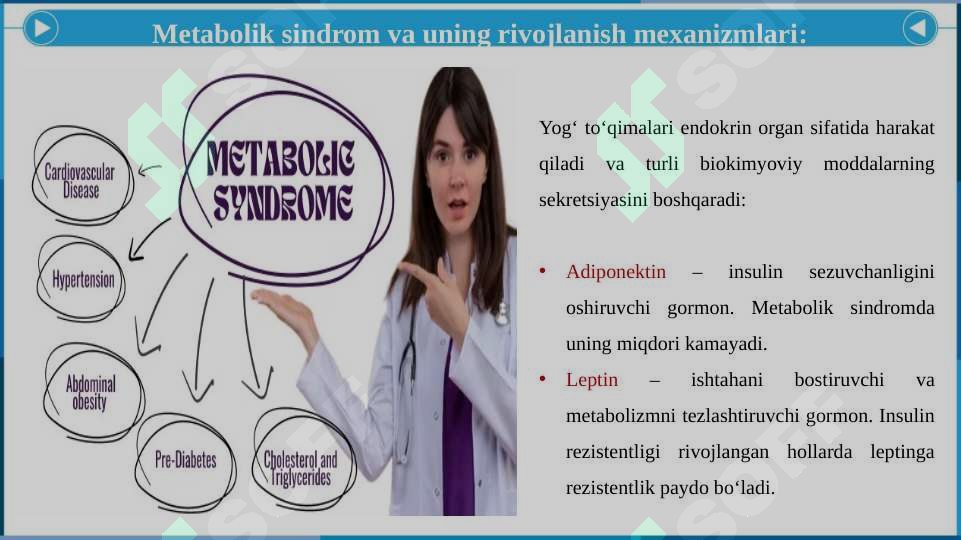 Metabolik sindrom va uning rivojlanish mexanizmlari:

METABOLIC SYNDROME

Cardiovascular Disease

Hypertension

Abdominal obesity

Pre-Diabetes

Cholesterol and Triglycerides

Yog‘ to‘qimalari endokrin organ sifatida harakat qiladi va turli biokimyoviy moddalarning sekretsiyasini boshqaradi:

• Adiponektin – insulin sezuvchanligini oshiruvchi gormon. Metabolik sindromda uning miqdori kamayadi.

• Leptin – ishtahani bostiruvchi va metabolizmni tezlashtiruvchi gormon. Insulin rezistentligi rivojlangan hollarda leptinga rezistentlik paydo bo‘ladi.